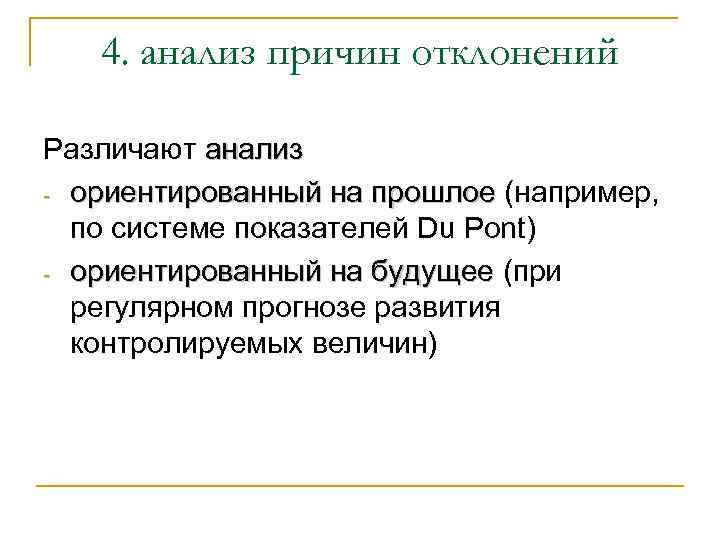 4. анализ причин отклонений

Различают анализ

- ориентированный на прошлое (например, по системе показателей Du Pont)
- ориентированный на будущее (при регулярном прогнозе развития контролируемых величин)